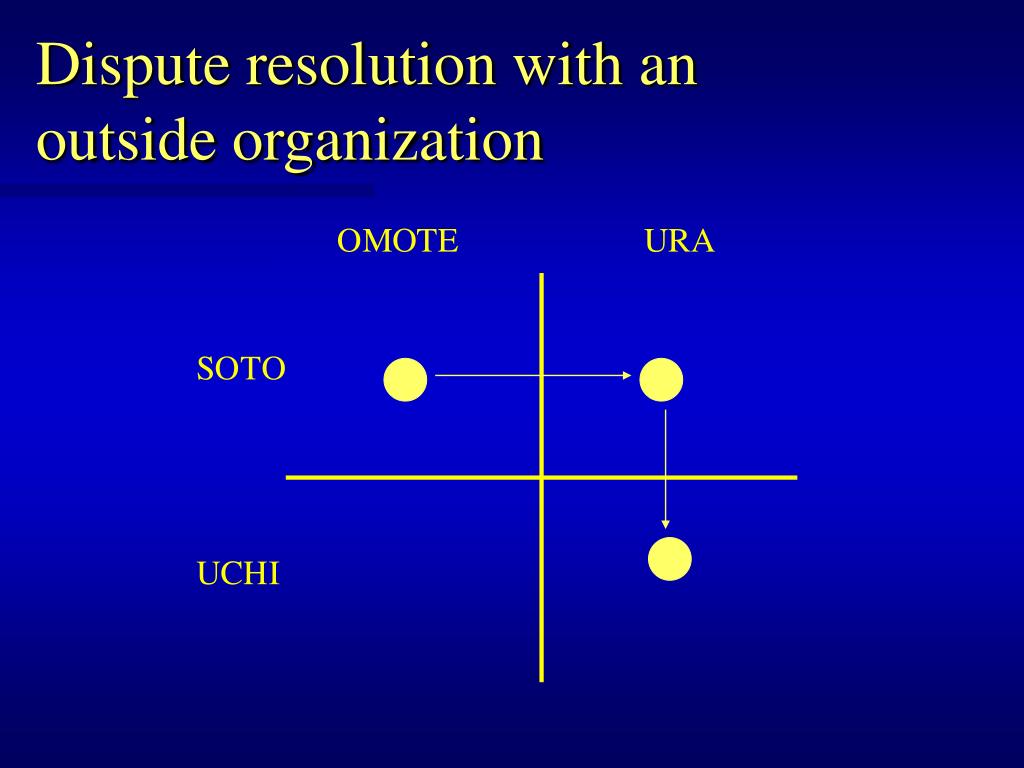 Dispute resolution with an outside organization

OMOTE

URA

SOTO

UCHI